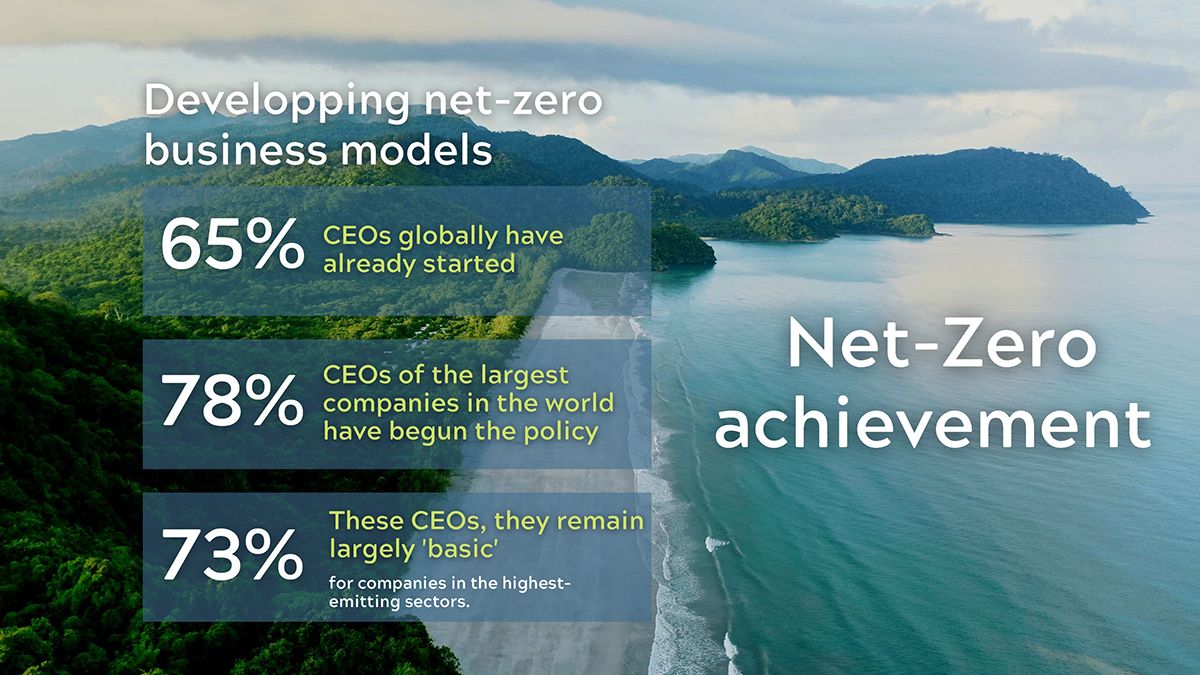 Developping net-zero business models

65% CEOs globally have already started

78% CEOs of the largest companies in the world have begun the policy

73% These CEOs, they remain largely 'basic'
for companies in the highest-emitting sectors.

Net-Zero achievement